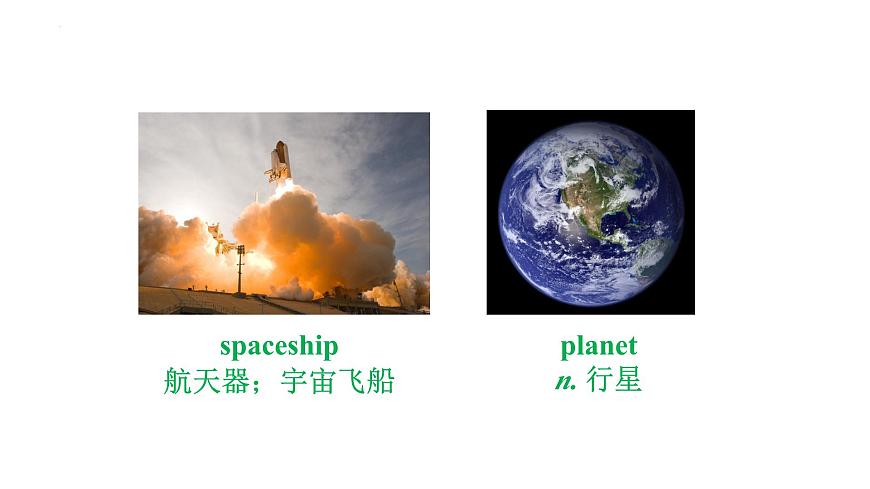 spaceship
航天器；宇宙飞船

planet
n. 行星